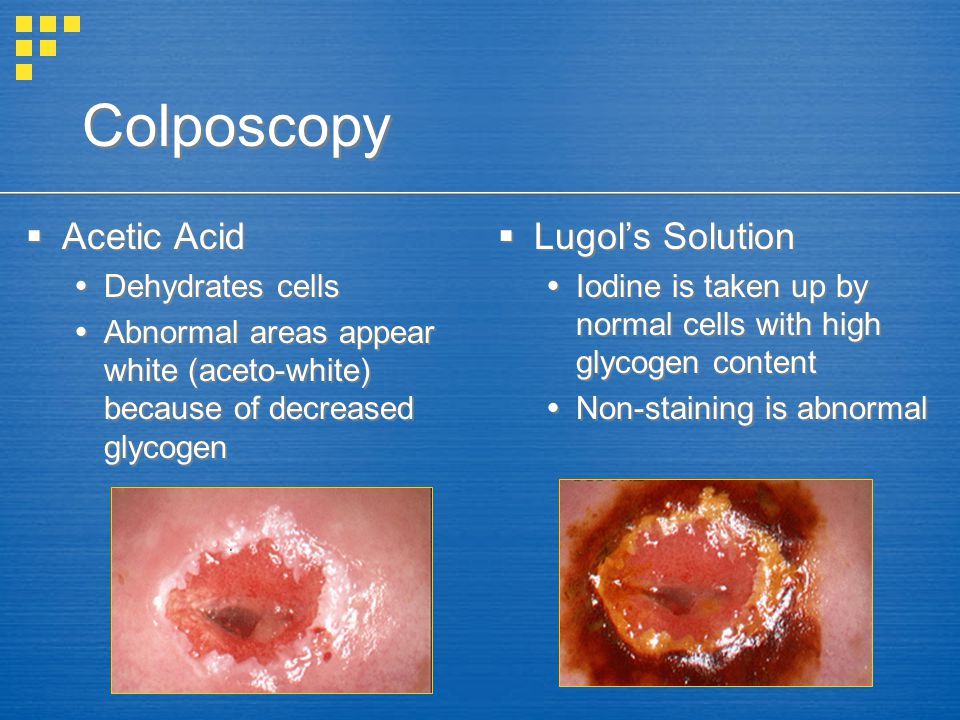 Colposcopy

▪ Acetic Acid
• Dehydrates cells
• Abnormal areas appear white (aceto-white) because of decreased glycogen

▪ Lugol's Solution
• Iodine is taken up by normal cells with high glycogen content
• Non-staining is abnormal